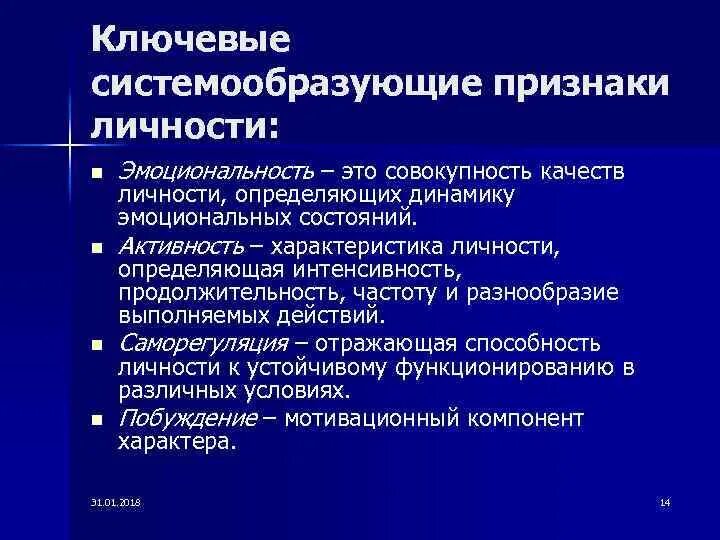 Ключевые системообразующие признаки личности:

- Эмоциональность – это совокупность качеств личности, определяющих динамику эмоциональных состояний.
- Активность – характеристика личности, определяющая интенсивность, продолжительность, частоту и разнообразие выполняемых действий.
- Саморегуляция – отражающая способность личности к устойчивому функционированию в различных условиях.
- Побуждение – мотивационный компонент характера.

31.01.2018

14